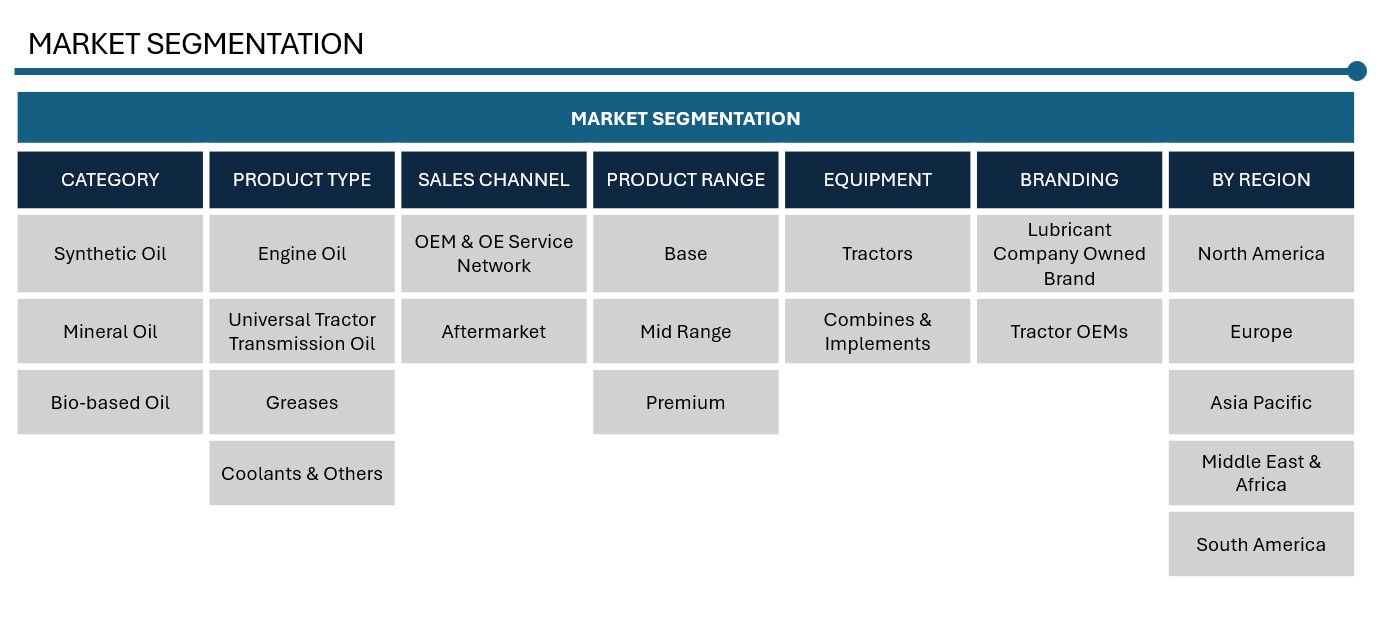 MARKET SEGMENTATION

MARKET SEGMENTATION

| CATEGORY | PRODUCT TYPE | SALES CHANNEL | PRODUCT RANGE | EQUIPMENT | BRANDING | BY REGION |
|---|---|---|---|---|---|---|
| Synthetic Oil | Engine Oil | OEM & OE Service Network | Base | Tractors | Lubricant Company Owned Brand | North America |
| Mineral Oil | Universal Tractor Transmission Oil | Aftermarket | Mid Range | Combines & Implements | Tractor OEMs | Europe |
| Bio-based Oil | Greases | | Premium | | | Asia Pacific |
| | Coolants & Others | | | | | Middle East & Africa |
| | | | | | | South America |